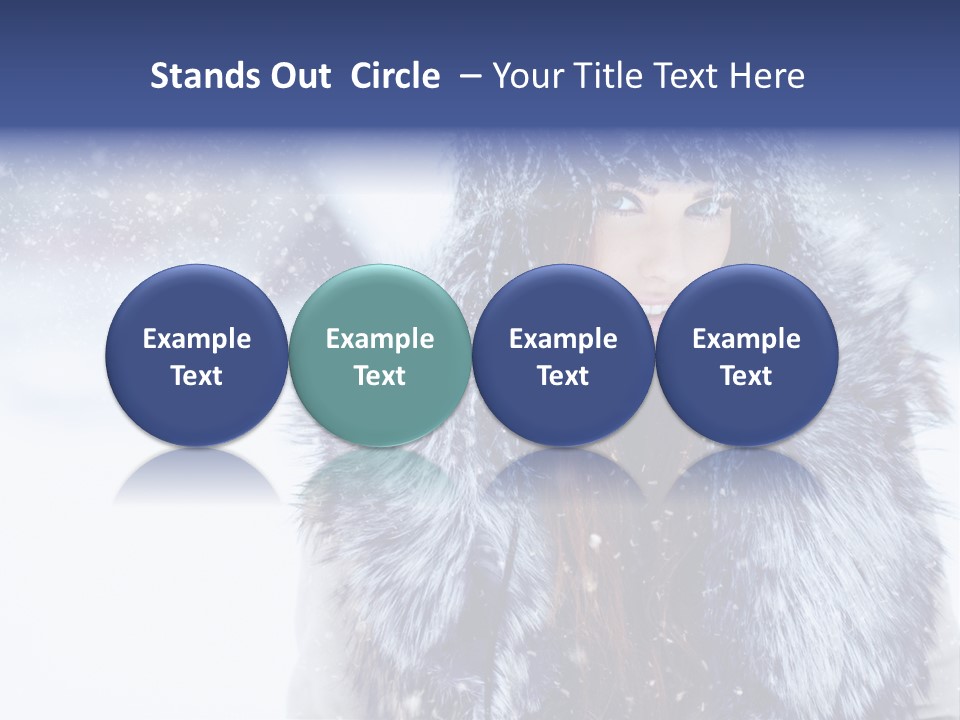 Stands Out Circle – Your Title Text Here

Example Text

Example Text

Example Text

Example Text